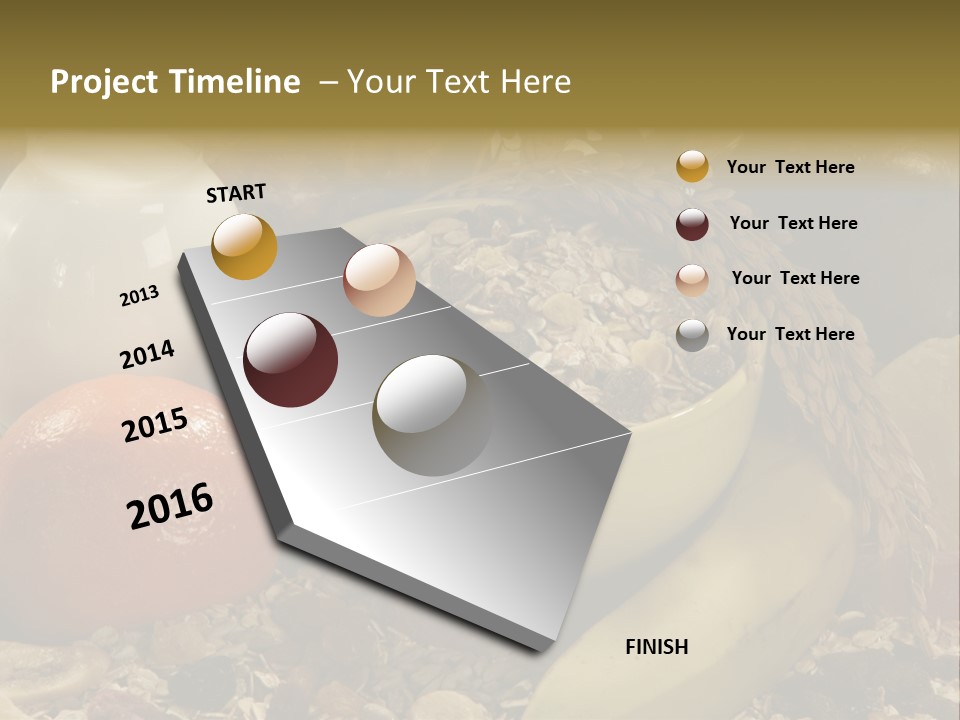 Project Timeline – Your Text Here

START

2013

2014

2015

2016

FINISH

Your Text Here

Your Text Here

Your Text Here

Your Text Here